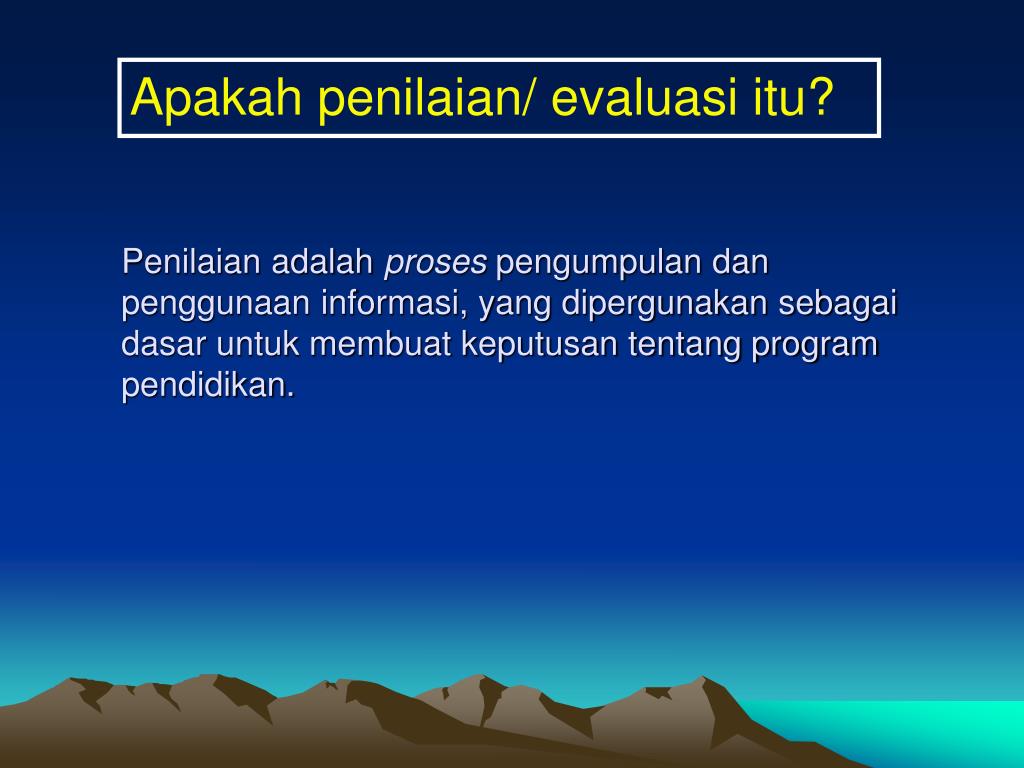 Apakah penilaian/ evaluasi itu?

Penilaian adalah proses pengumpulan dan penggunaan informasi, yang dipergunakan sebagai dasar untuk membuat keputusan tentang program pendidikan.